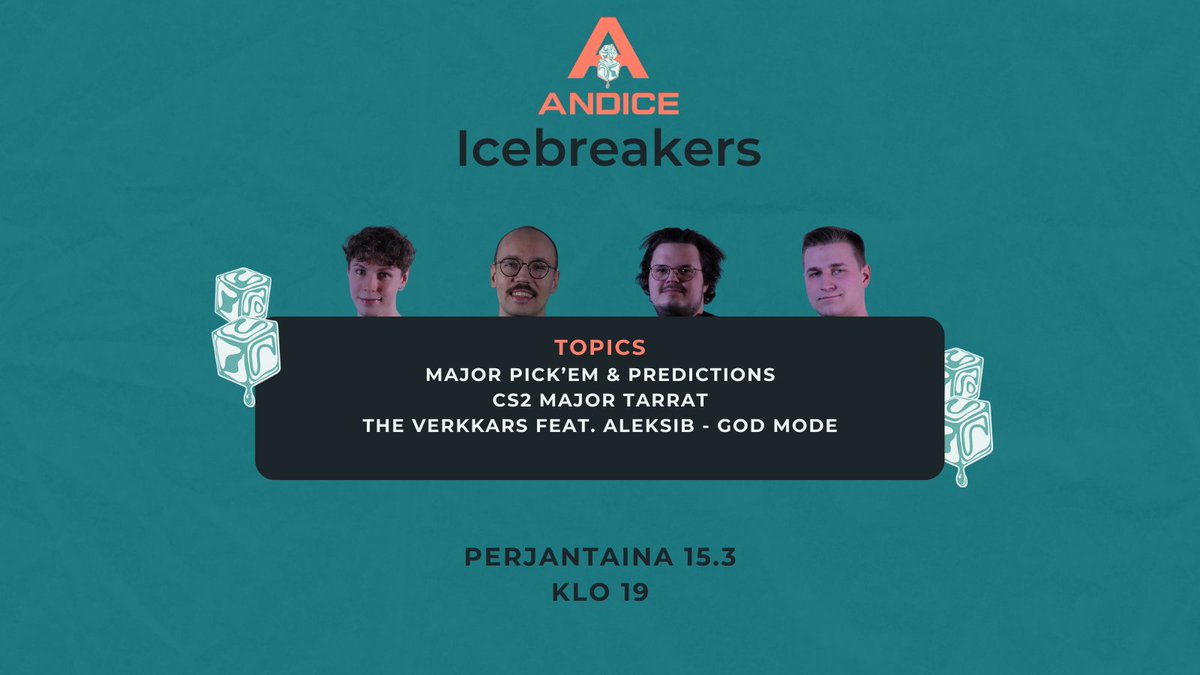 ANDICE
Icebreakers

TOPICS
MAJOR PICK'EM & PREDICTIONS
CS2 MAJOR TARRAT
THE VERKKARS FEAT. ALEKSIB - GOD MODE

PERJANTAINA 15.3
KLO 19